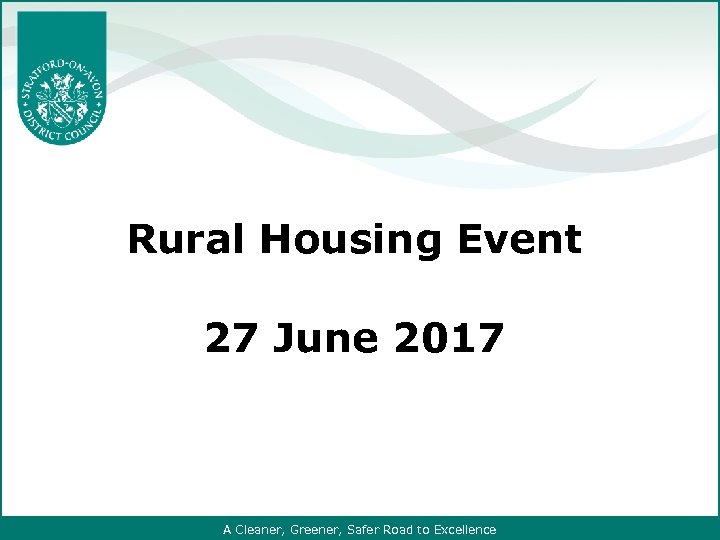 STRATFORD-ON-AVON DISTRICT COUNCIL

Rural Housing Event

27 June 2017

A Cleaner, Greener, Safer Road to Excellence